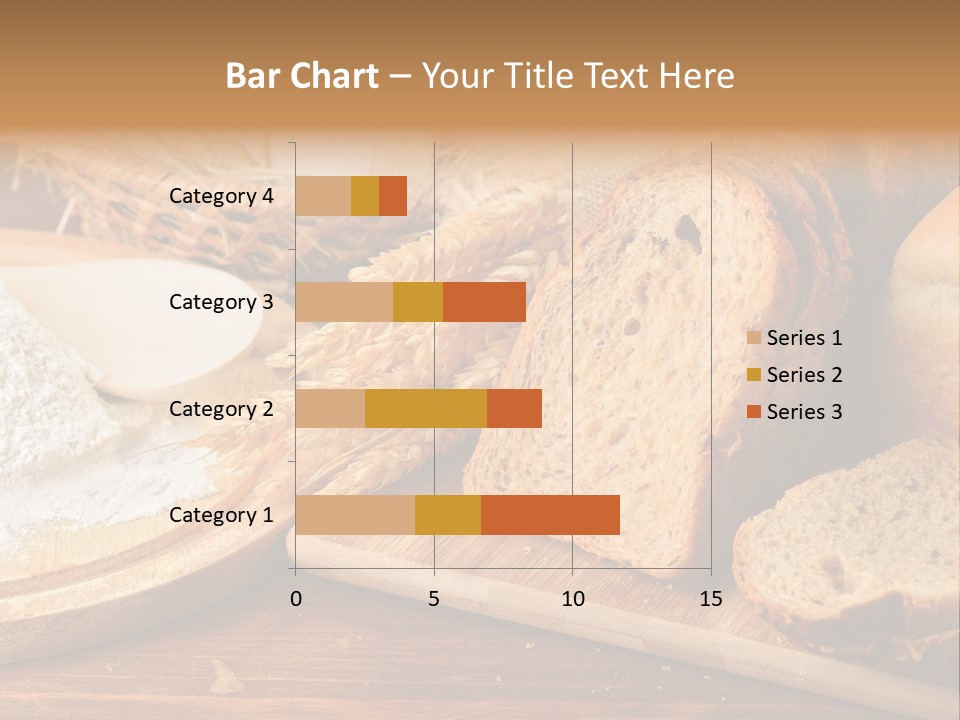 Bar Chart – Your Title Text Here

Category 4
Category 3
Category 2
Category 1

0
5
10
15

Series 1
Series 2
Series 3